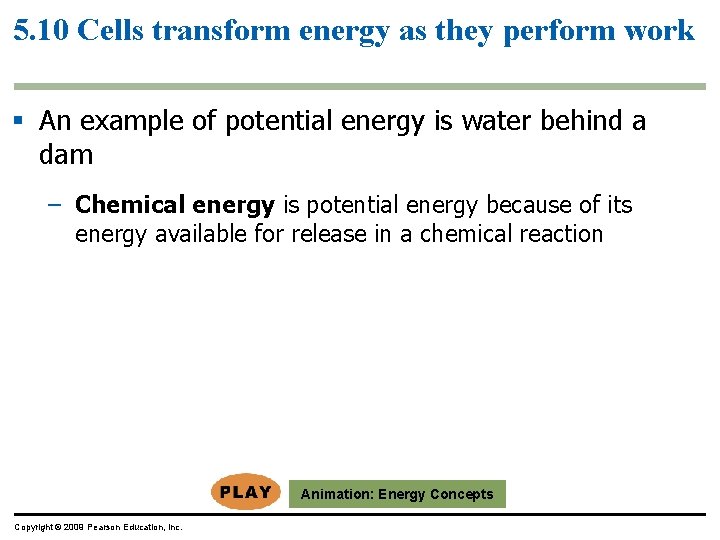 5.10 Cells transform energy as they perform work

▪ An example of potential energy is water behind a dam

– Chemical energy is potential energy because of its energy available for release in a chemical reaction

PLAY

Animation: Energy Concepts

Copyright © 2009 Pearson Education, Inc.